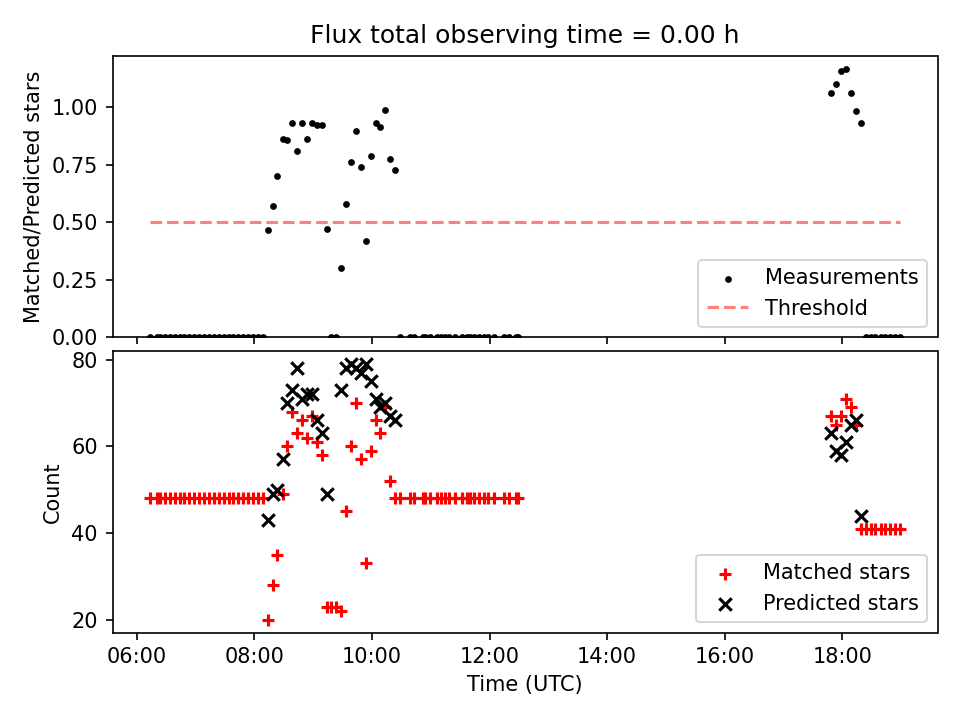 Flux total observing time = 0.00 h

Matched/Predicted stars

1.00
0.75
0.50
0.25
0.00

Measurements
Threshold

Count

80
60
40
20

Matched stars
Predicted stars

06:00
08:00
10:00
12:00
14:00
16:00
18:00

Time (UTC)